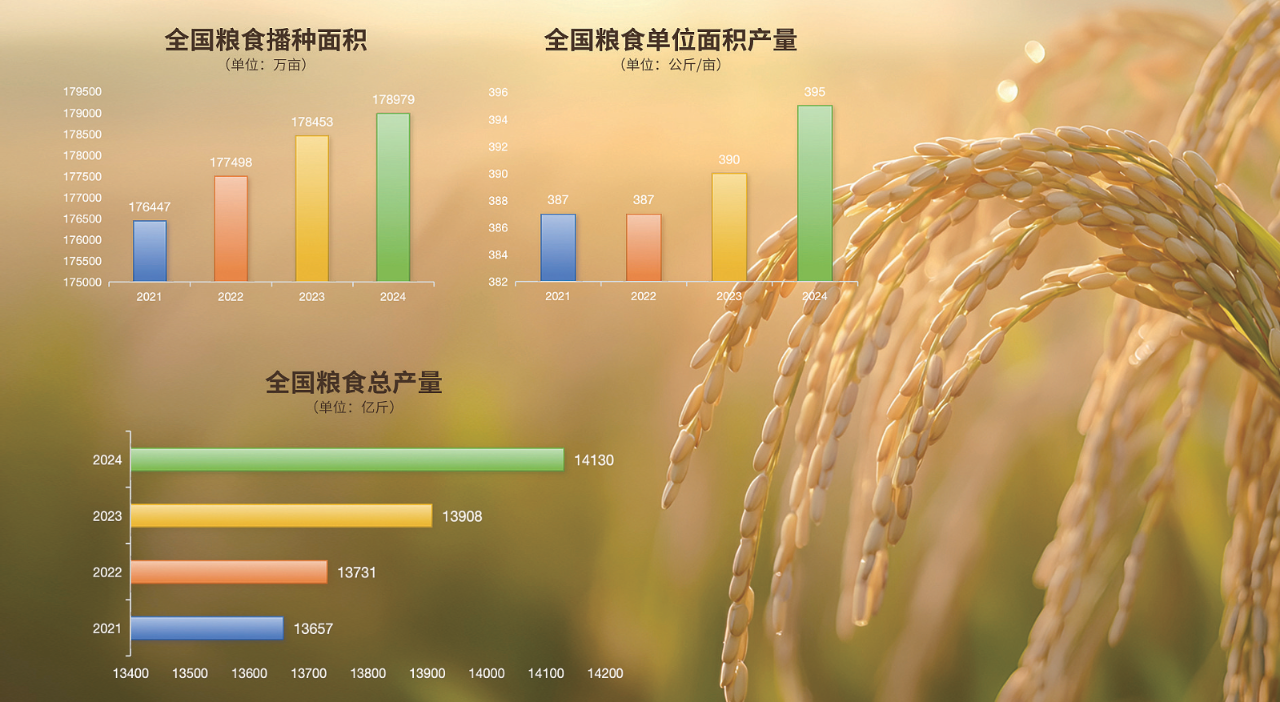 全国粮食播种面积
（单位：万亩）

179500
179000
178500
178000
177500
177000
176500
176000
175500
175000

176447
177498
178453
178979

2021
2022
2023
2024

全国粮食单位面积产量
（单位：公斤/亩）

396
394
392
390
388
386
384
382

387
387
390
395

2021
2022
2023
2024

全国粮食总产量
（单位：亿斤）

2024
14130
2023
13908
2022
13731
2021
13657

13400
13500
13600
13700
13800
13900
14000
14100
14200